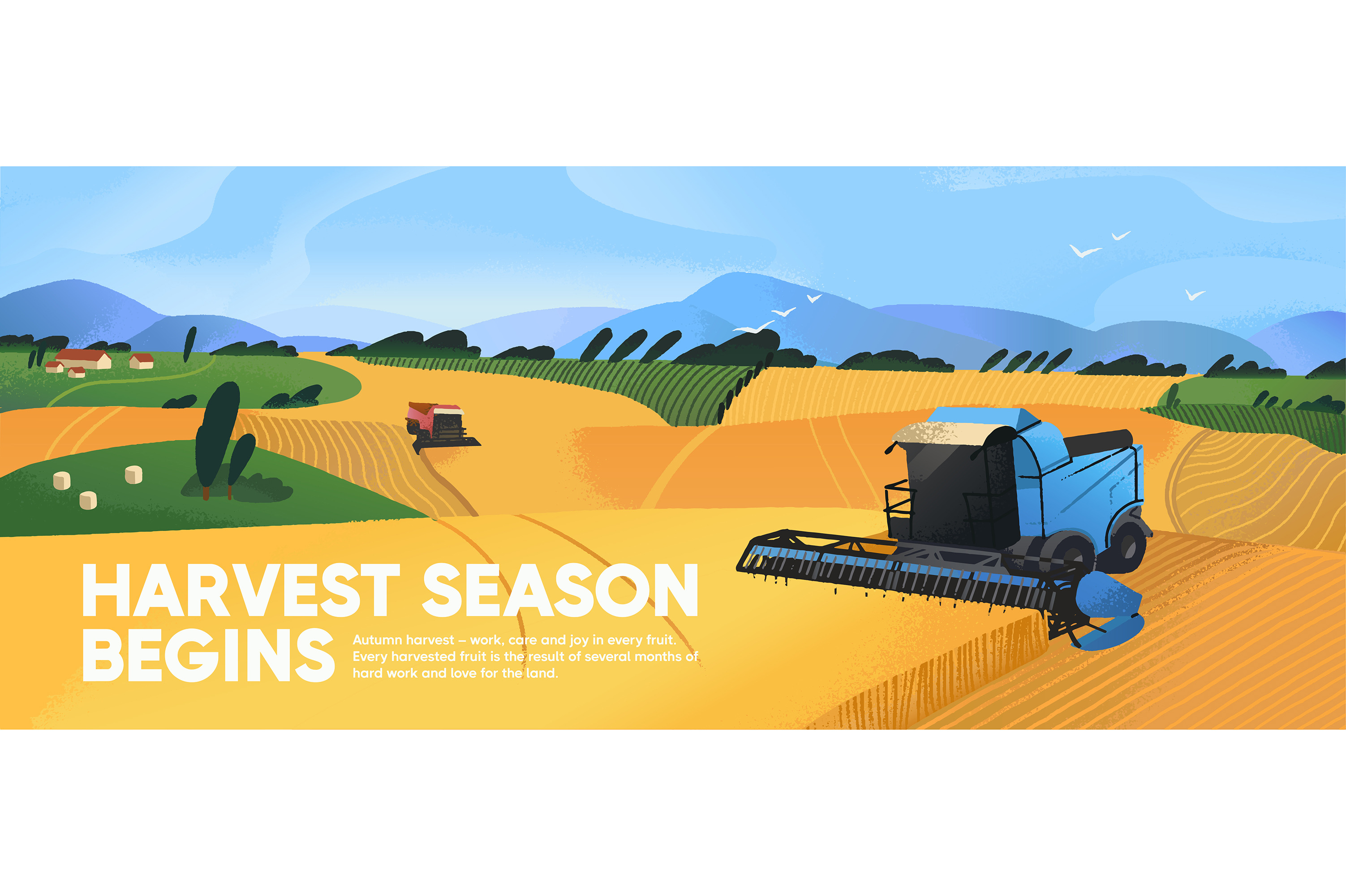 HARVEST SEASON
BEGINS

Autumn harvest – work, care and joy in every fruit. Every harvested fruit is the result of several months of hard work and love for the land.